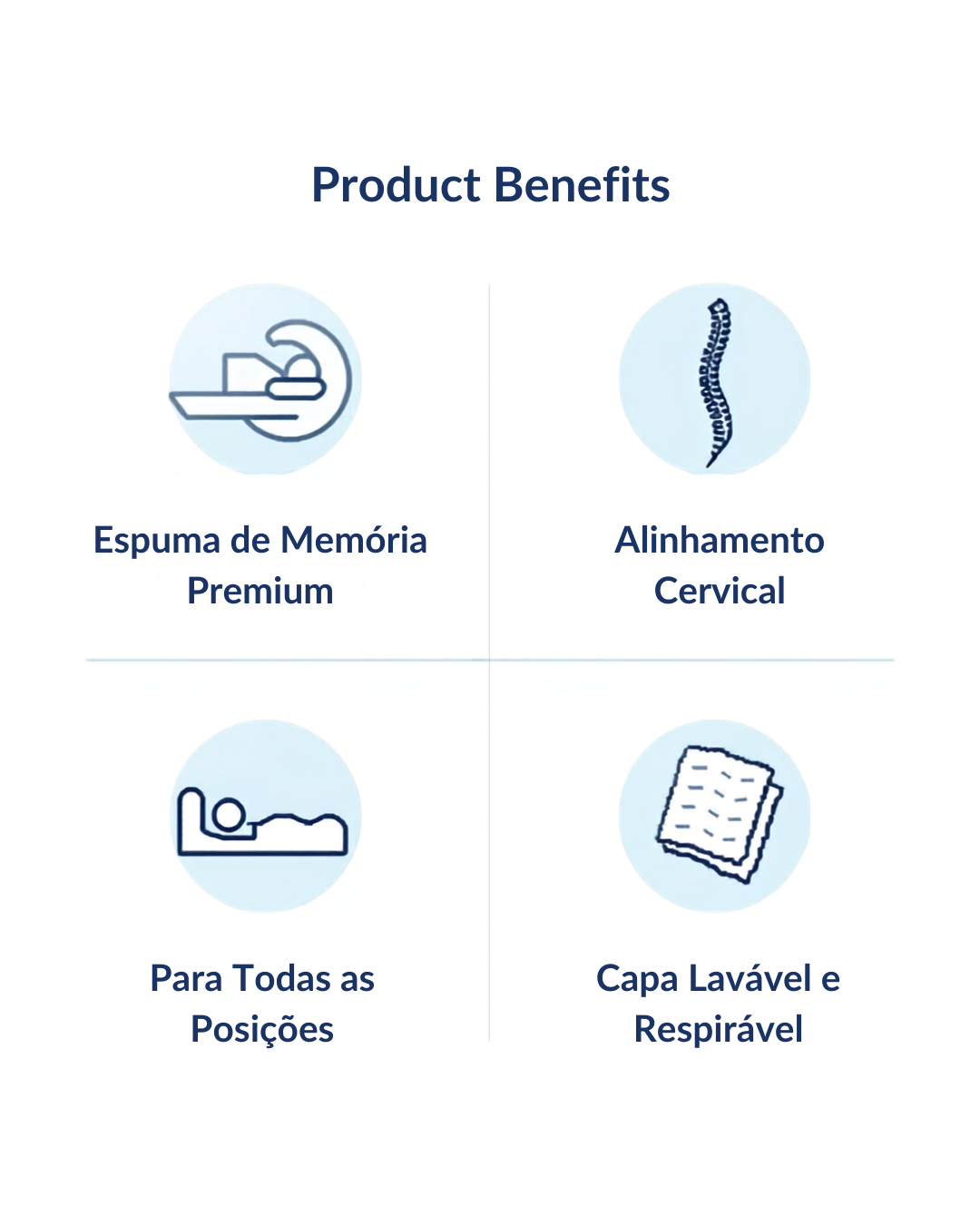 Product Benefits

Espuma de Memória Premium

Alinhamento Cervical

Para Todas as Posições

Capa Lavável e Respirável